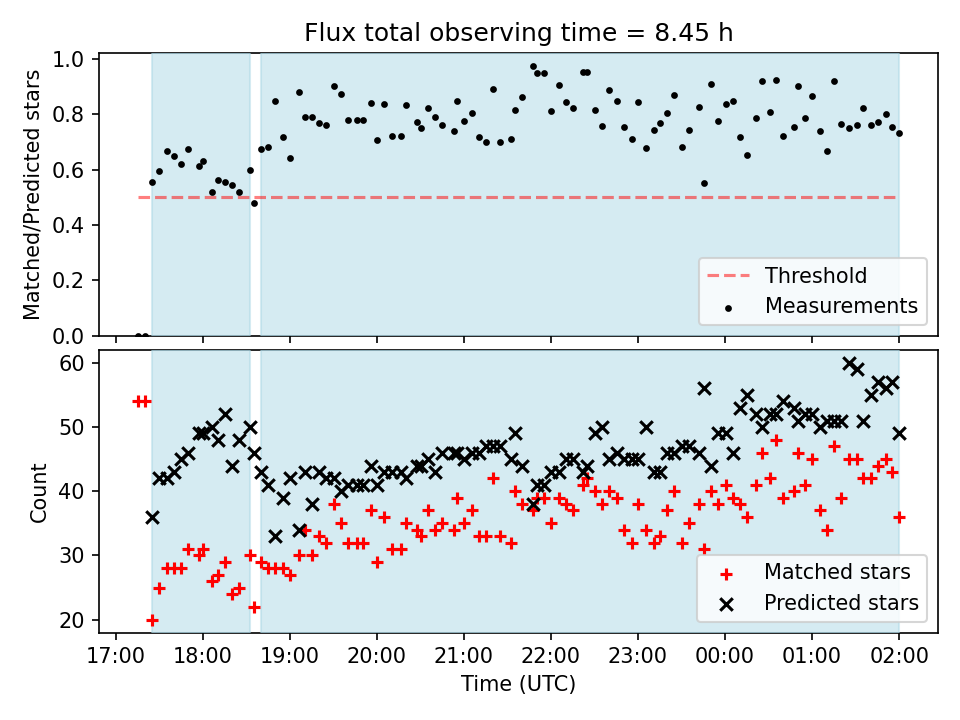 Flux total observing time = 8.45 h

Matched/Predicted stars

1.0
0.8
0.6
0.4
0.2
0.0

Threshold
Measurements

Count

60
50
40
30
20

Matched stars
Predicted stars

17:00 18:00 19:00 20:00 21:00 22:00 23:00 00:00 01:00 02:00

Time (UTC)